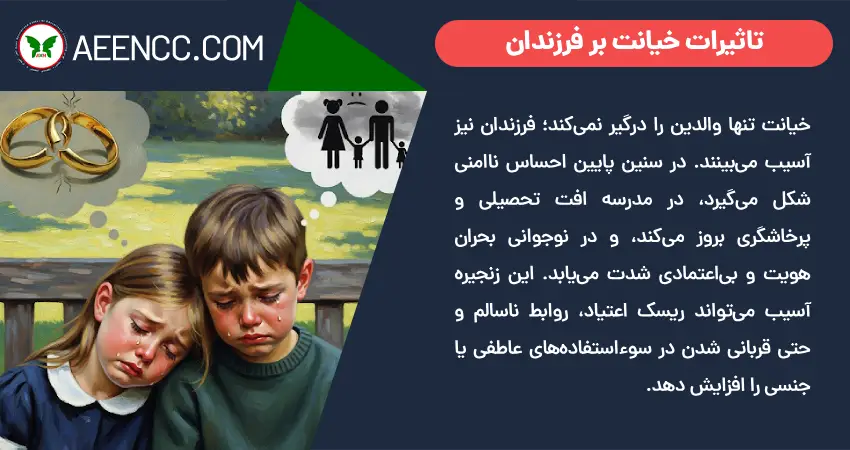 AEENCC.COM

تاثیرات خیانت بر فرزندان

خیانت تنها والدین را درگیر نمی‌کند؛ فرزندان نیز آسیب می‌بینند. در سنین پایین احساس ناامنی شکل می‌گیرد، در مدرسه افت تحصیلی و پرخاشگری بروز می‌کند، و در نوجوانی بحران هویت و بی‌اعتمادی شدت می‌یابد. این زنجیره آسیب می‌تواند ریسک اعتیاد، روابط ناسالم و حتی قربانی شدن در سوءاستفاده‌های عاطفی یا جنسی را افزایش دهد.